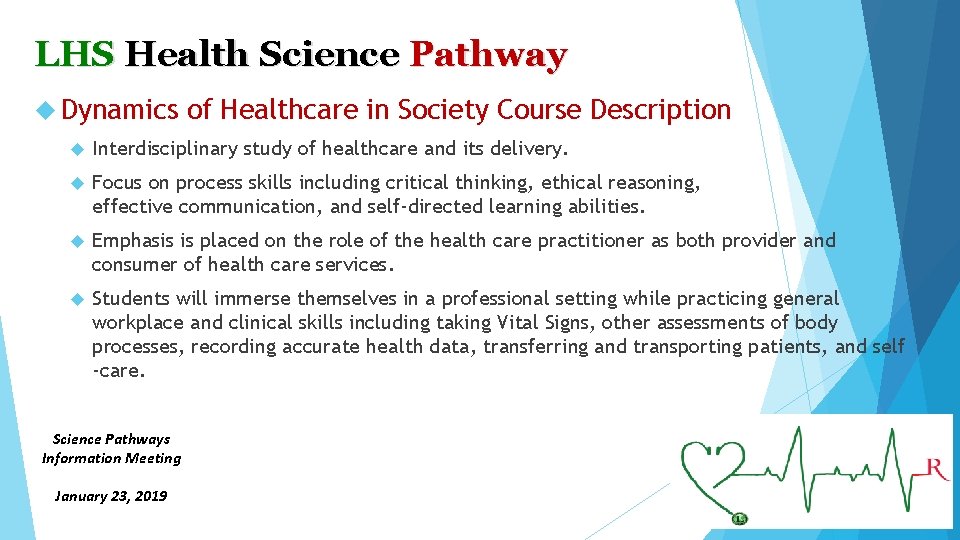 LHS Health Science Pathway

Dynamics of Healthcare in Society Course Description

Interdisciplinary study of healthcare and its delivery.

Focus on process skills including critical thinking, ethical reasoning, effective communication, and self-directed learning abilities.

Emphasis is placed on the role of the health care practitioner as both provider and consumer of health care services.

Students will immerse themselves in a professional setting while practicing general workplace and clinical skills including taking Vital Signs, other assessments of body processes, recording accurate health data, transferring and transporting patients, and self -care.

Science Pathways Information Meeting

January 23, 2019

R